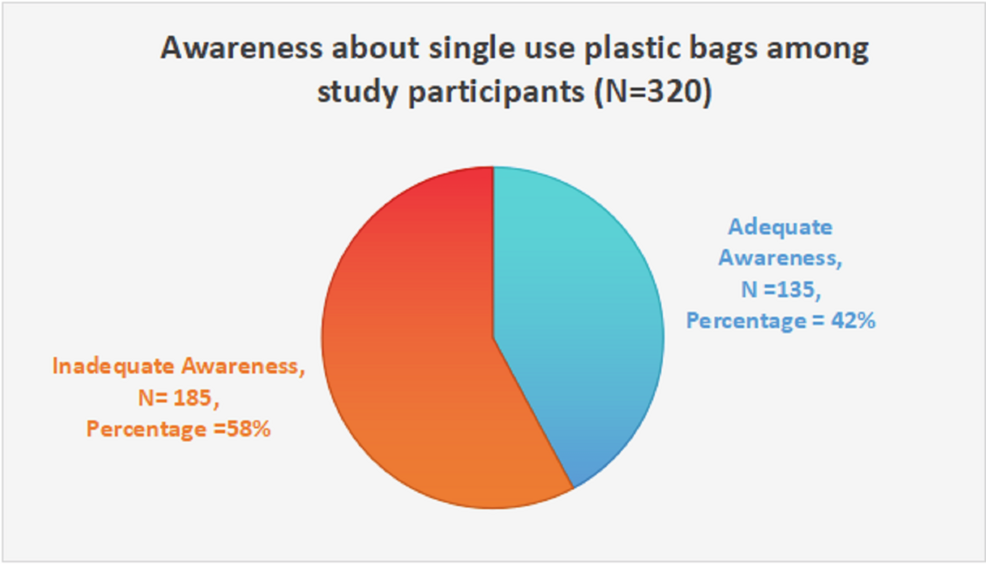 Awareness about single use plastic bags among study participants (N=320)

Adequate Awareness, N =135, Percentage = 42%

Inadequate Awareness, N= 185, Percentage =58%